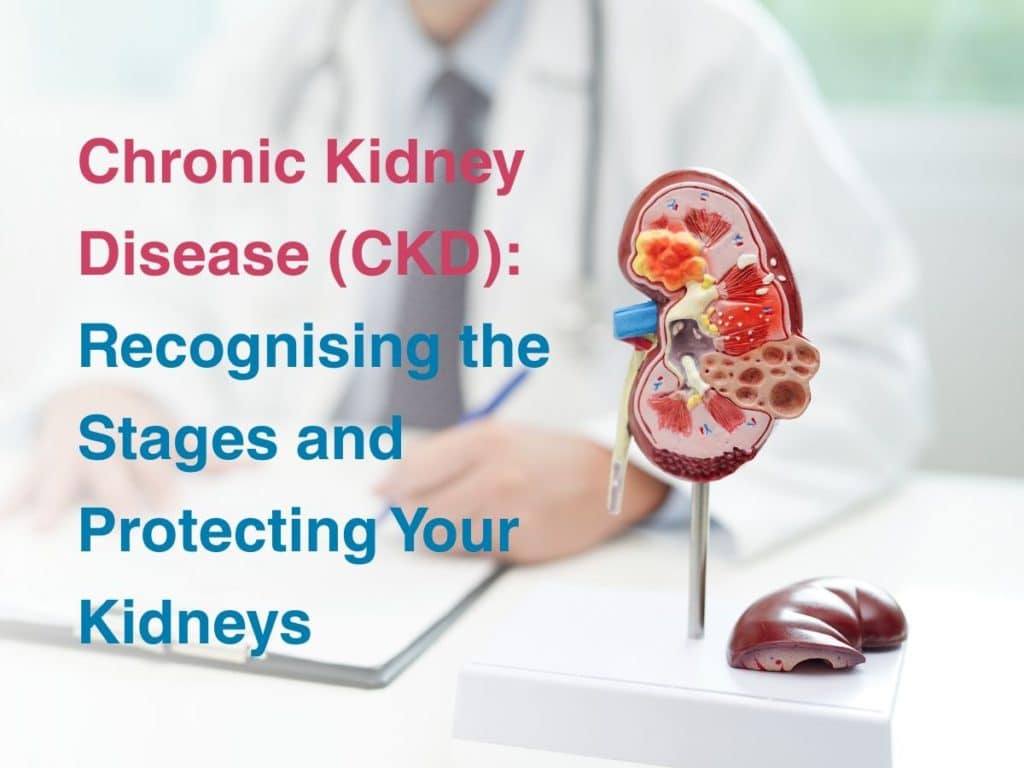 Chronic Kidney Disease (CKD): Recognising the Stages and Protecting Your Kidneys